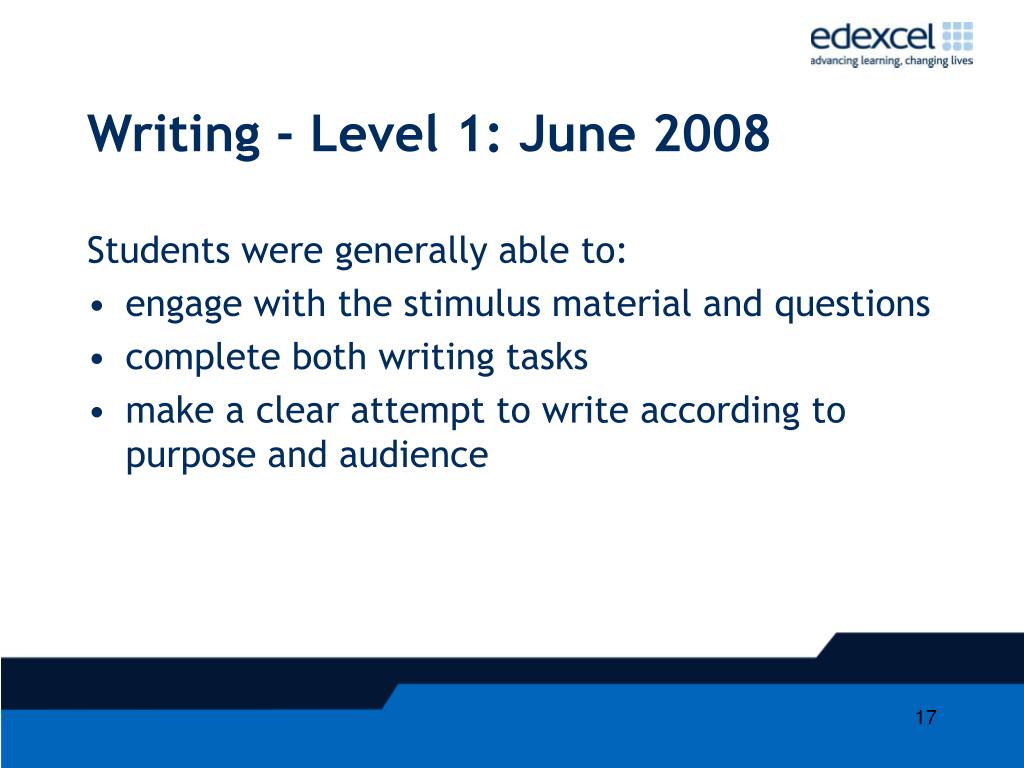 edexcel
advancing learning, changing lives

Writing - Level 1: June 2008

Students were generally able to:
• engage with the stimulus material and questions
• complete both writing tasks
• make a clear attempt to write according to purpose and audience

17